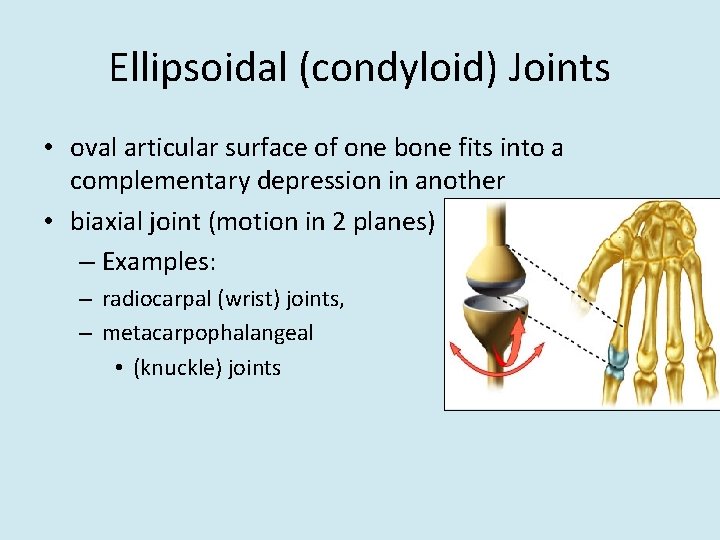 Ellipsoidal (condyloid) Joints

• oval articular surface of one bone fits into a complementary depression in another
• biaxial joint (motion in 2 planes)
– Examples:
– radiocarpal (wrist) joints,
– metacarpophalangeal
• (knuckle) joints